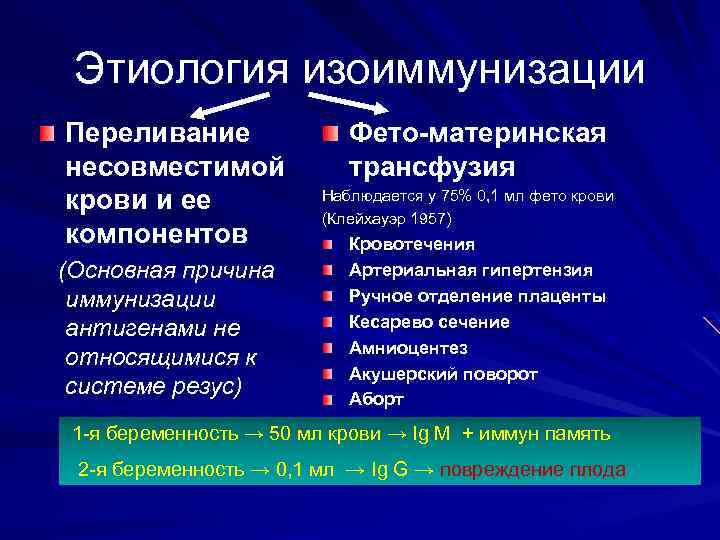 Этиология изоиммунизации

Переливание несовместимой крови и ее компонентов

(Основная причина иммунизации антигенами не относящимися к системе резус)

Фето-материнская трансфузия

Наблюдается у 75% 0,1 мл фето крови (Клейхауэр 1957)

Кровотечения
Артериальная гипертензия
Ручное отделение плаценты
Кесарево сечение
Амниоцентез
Акушерский поворот
Аборт

1-я беременность → 50 мл крови → Ig M + иммун память

2-я беременность → 0,1 мл → Ig G → повреждение плода